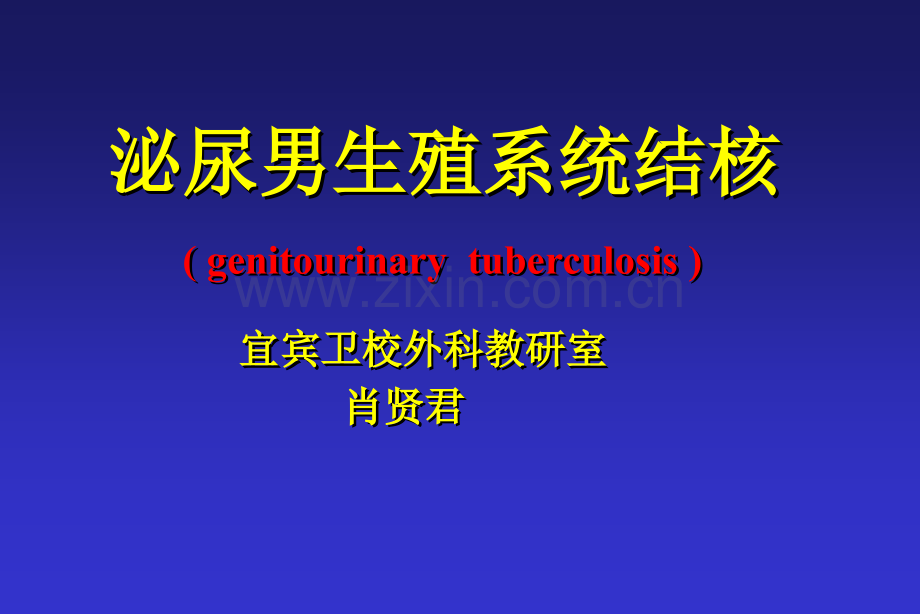 泌尿男生殖系统结核

( genitourinary tuberculosis )

www.zixin.com.cn

宜宾卫校外科教研室
肖贤君